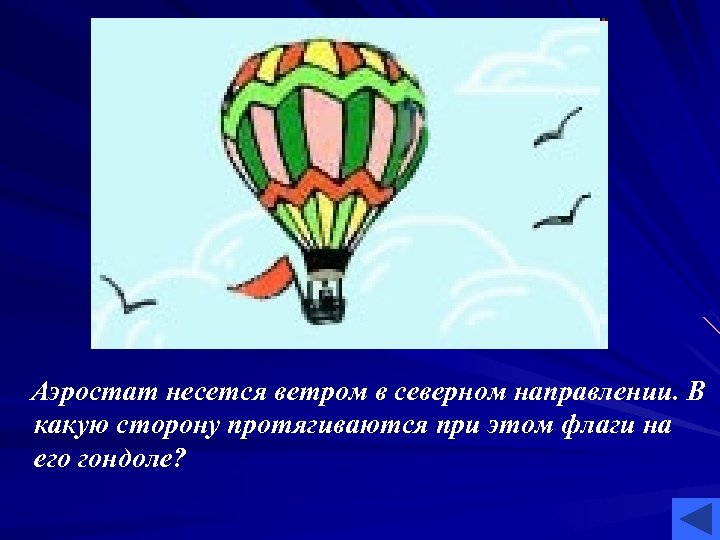 Аэростат несется ветром в северном направлении. В какую сторону протягиваются при этом флаги на его гондоле?